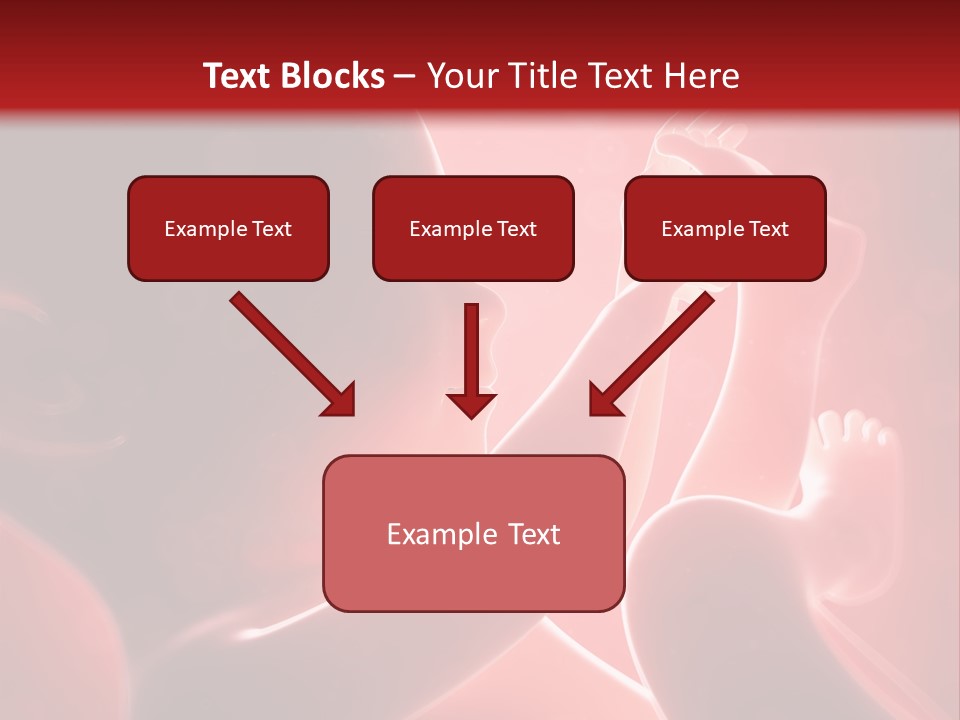 Text Blocks – Your Title Text Here

Example Text

Example Text

Example Text

Example Text